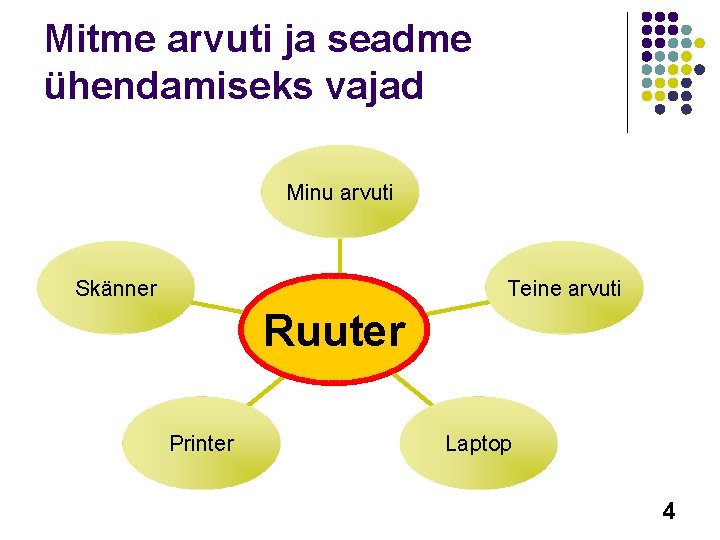 Mitme arvuti ja seadme ühendamiseks vajad

Minu arvuti

Skänner

Teine arvuti

Ruuter

Printer

Laptop

4